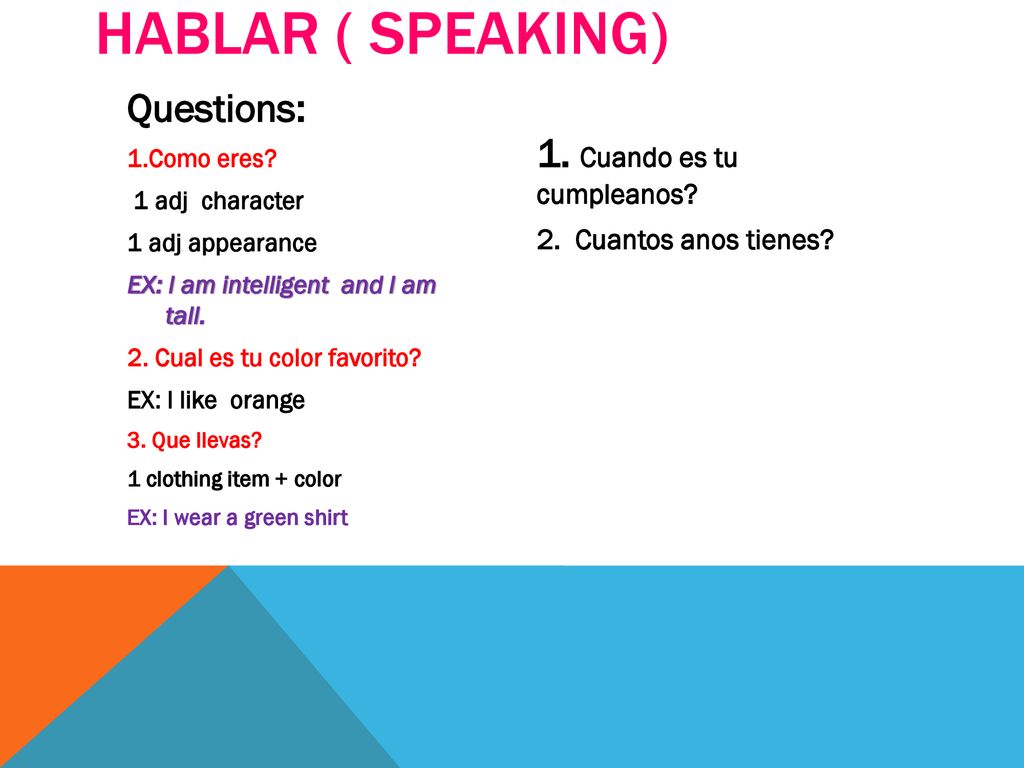 HABLAR ( SPEAKING)

Questions:

1.Como eres?

1 adj character

1 adj appearance

EX: I am intelligent and I am tall.

2. Cual es tu color favorito?

EX: I like orange

3. Que llevas?

1 clothing item + color

EX: I wear a green shirt

1. Cuando es tu cumpleanos?

2. Cuantos anos tienes?